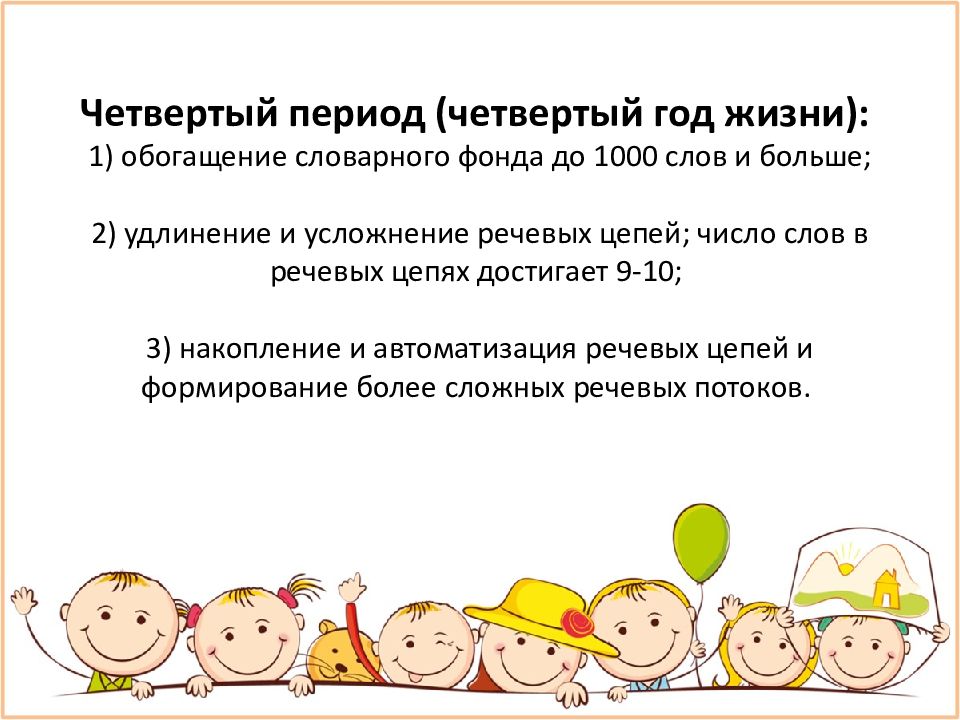 Четвертый период (четвертый год жизни):
1) обогащение словарного фонда до 1000 слов и больше;

2) удлинение и усложнение речевых цепей; число слов в речевых цепях достигает 9-10;

3) накопление и автоматизация речевых цепей и формирование более сложных речевых потоков.